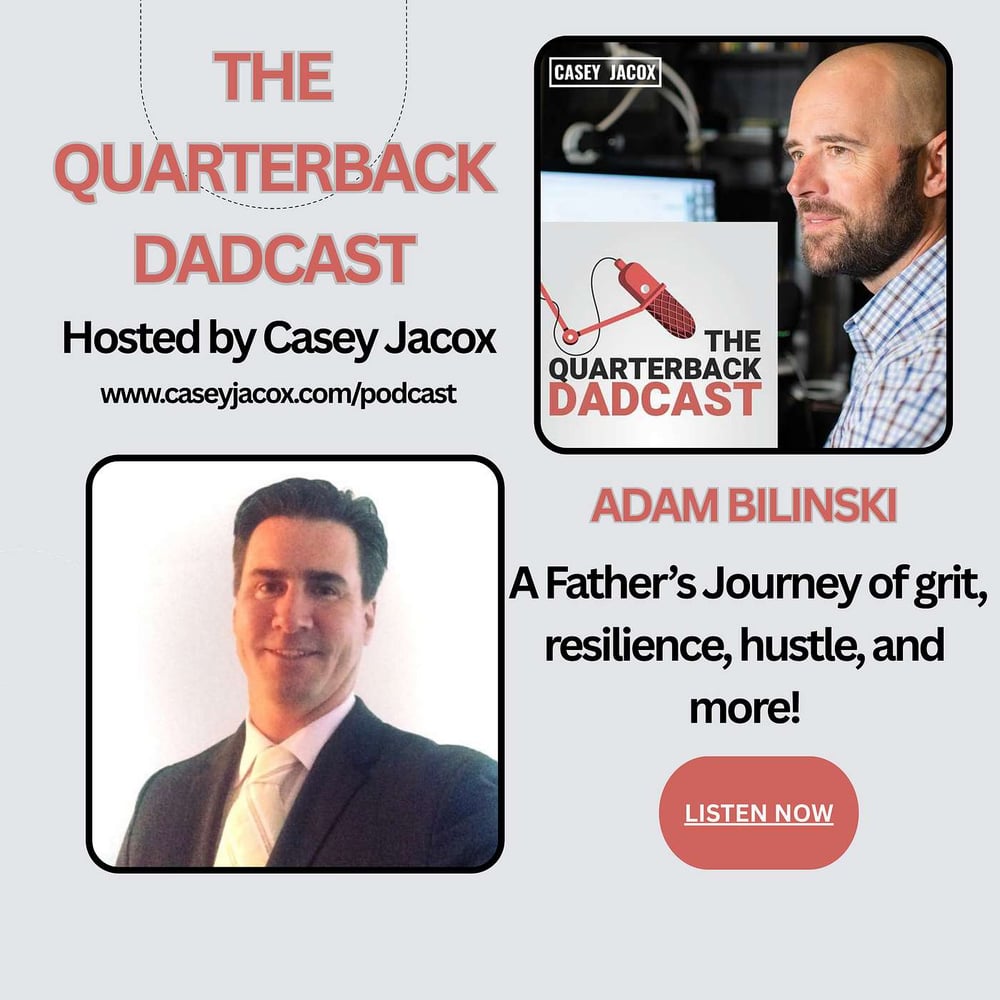 THE QUARTERBACK DADCAST

Hosted by Casey Jacox

www.caseyjacox.com/podcast

CASEY JACOX

THE QUARTERBACK DADCAST

ADAM BILINSKI

A Father's Journey of grit, resilience, hustle, and more!

LISTEN NOW